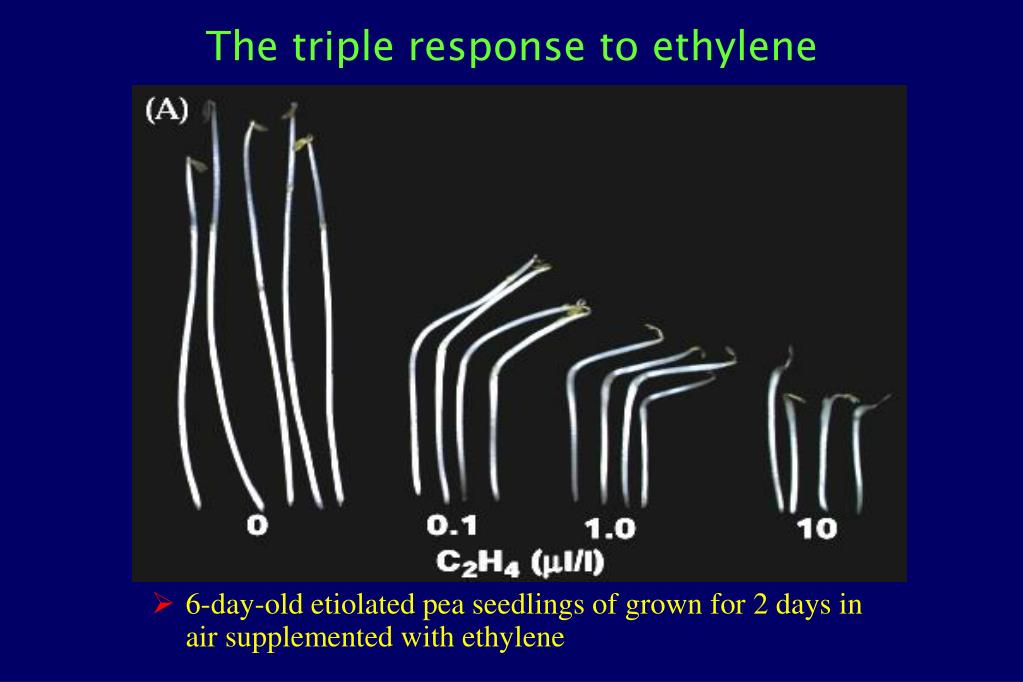 The triple response to ethylene

(A)

0

0.1

1.0

10

$C_2H_4$ ($\mu$l/l)

➢ 6-day-old etiolated pea seedlings of grown for 2 days in air supplemented with ethylene